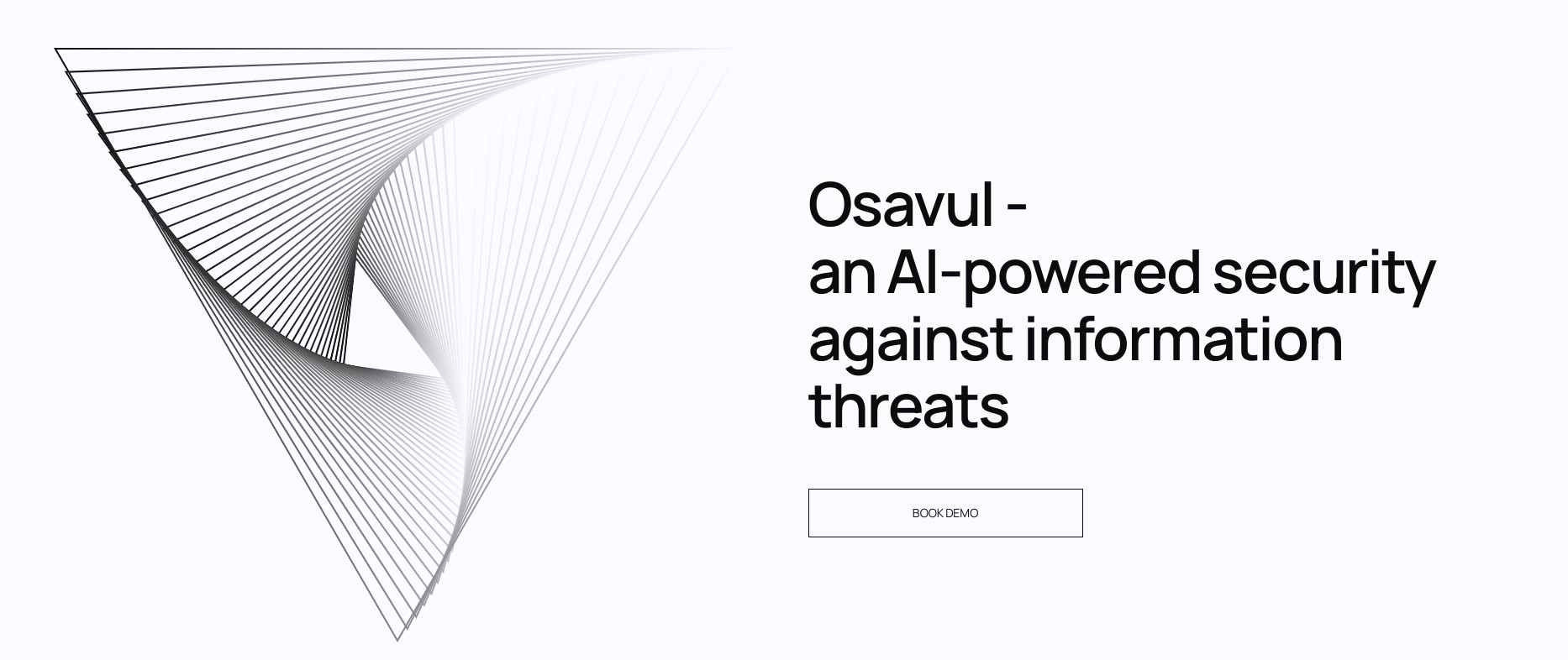 Osavul -
an AI-powered security against information threats

BOOK DEMO